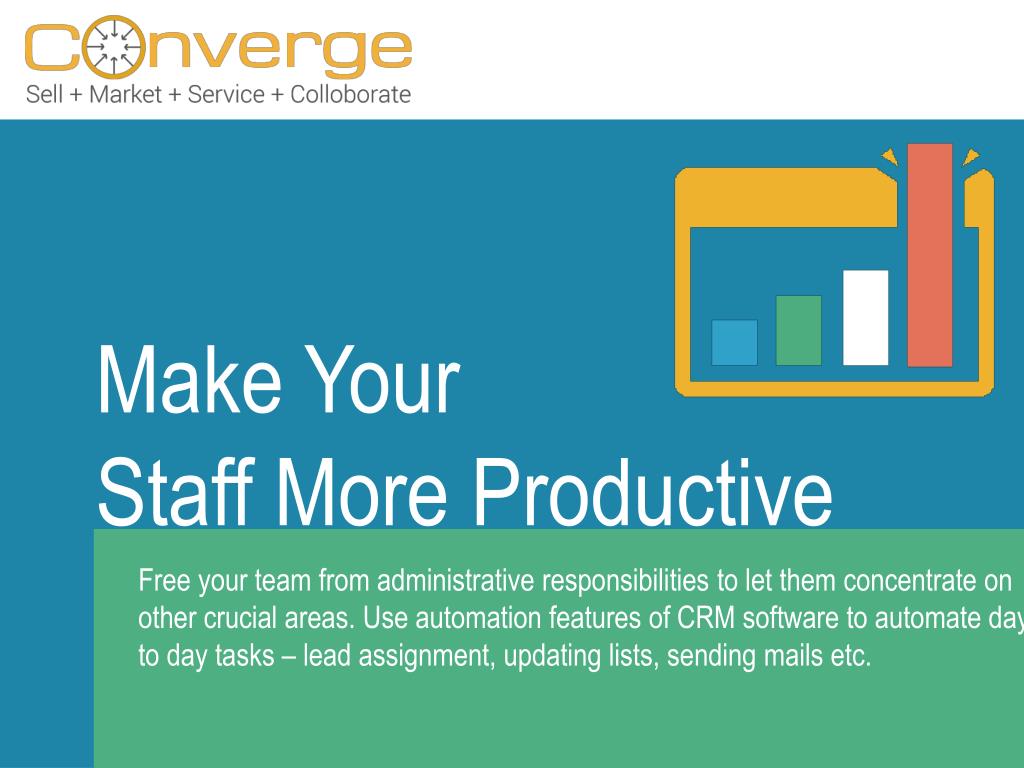 Converge
Sell + Market + Service + Colloborate

Make Your
Staff More Productive

Free your team from administrative responsibilities to let them concentrate on other crucial areas. Use automation features of CRM software to automate day to day tasks – lead assignment, updating lists, sending mails etc.